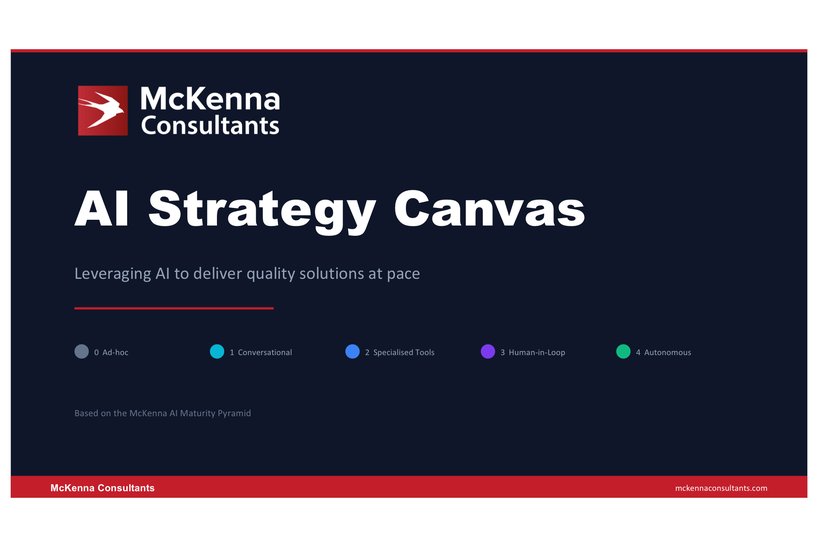 McKenna Consultants

AI Strategy Canvas

Leveraging AI to deliver quality solutions at pace

0 Ad-hoc
1 Conversational
2 Specialised Tools
3 Human-in-Loop
4 Autonomous

Based on the McKenna AI Maturity Pyramid

McKenna Consultants
mckennaconsultants.com